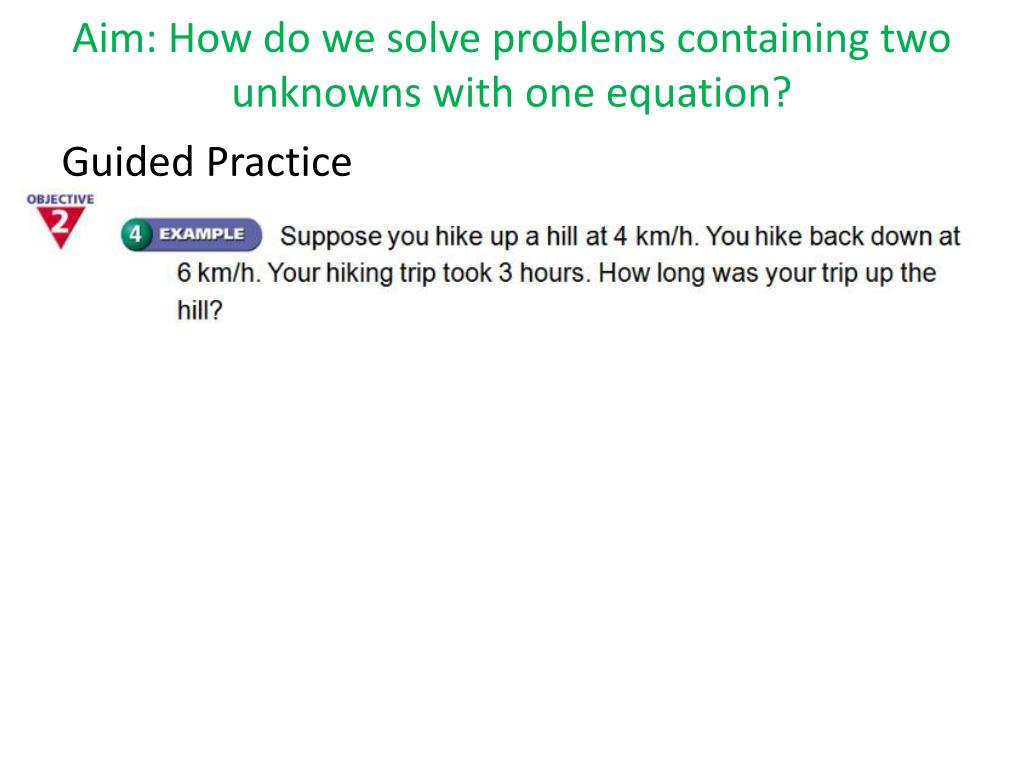 Aim: How do we solve problems containing two unknowns with one equation?

Guided Practice

OBJECTIVE 2

4 EXAMPLE Suppose you hike up a hill at 4 km/h. You hike back down at 6 km/h. Your hiking trip took 3 hours. How long was your trip up the hill?